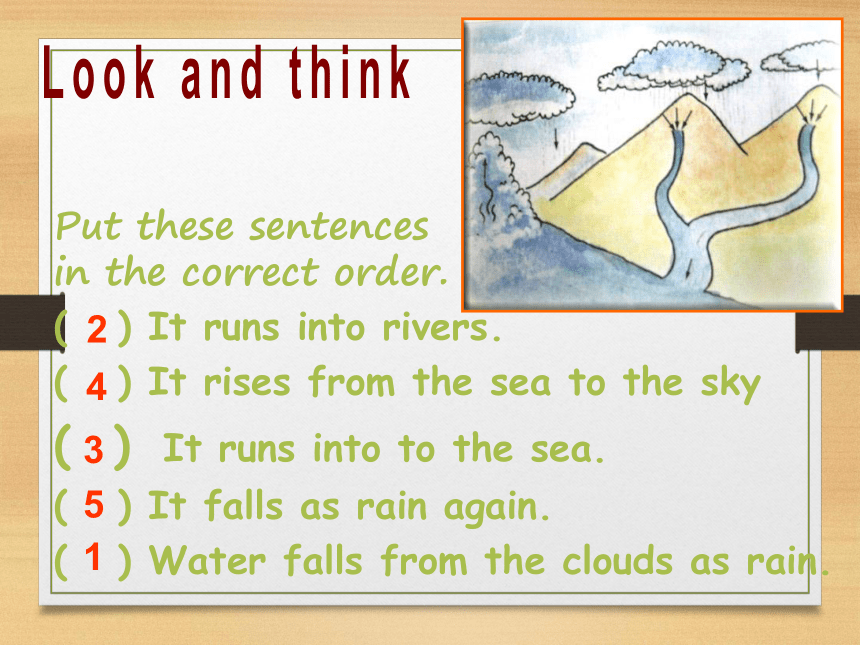 Look and think

Put these sentences in the correct order.

( 2 ) It runs into rivers.
( 4 ) It rises from the sea to the sky
( 3 ) It runs into to the sea.
( 5 ) It falls as rain again.
( 1 ) Water falls from the clouds as rain.